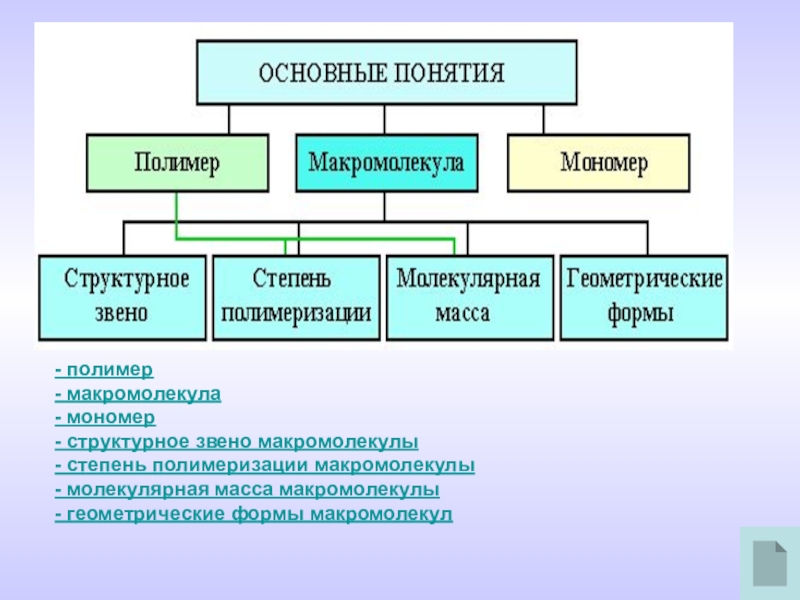 ОСНОВНЫЕ ПОНЯТИЯ

Полимер

Макромолекула

Мономер

Структурное звено

Степень полимеризации

Молекулярная масса

Геометрические формы

- полимер
- макромолекула
- мономер
- структурное звено макромолекулы
- степень полимеризации макромолекулы
- молекулярная масса макромолекулы
- геометрические формы макромолекул